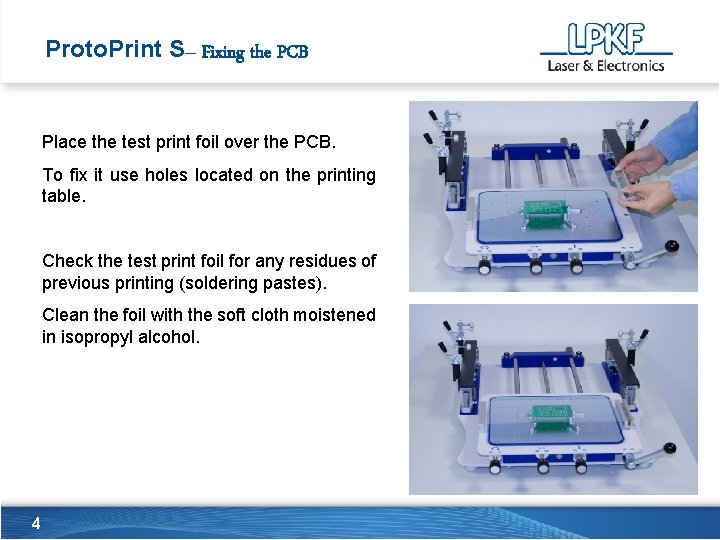 ProtoPrint S– Fixing the PCB

LPKF
Laser & Electronics

Place the test print foil over the PCB.

To fix it use holes located on the printing table.

Check the test print foil for any residues of previous printing (soldering pastes).

Clean the foil with the soft cloth moistened in isopropyl alcohol.

4